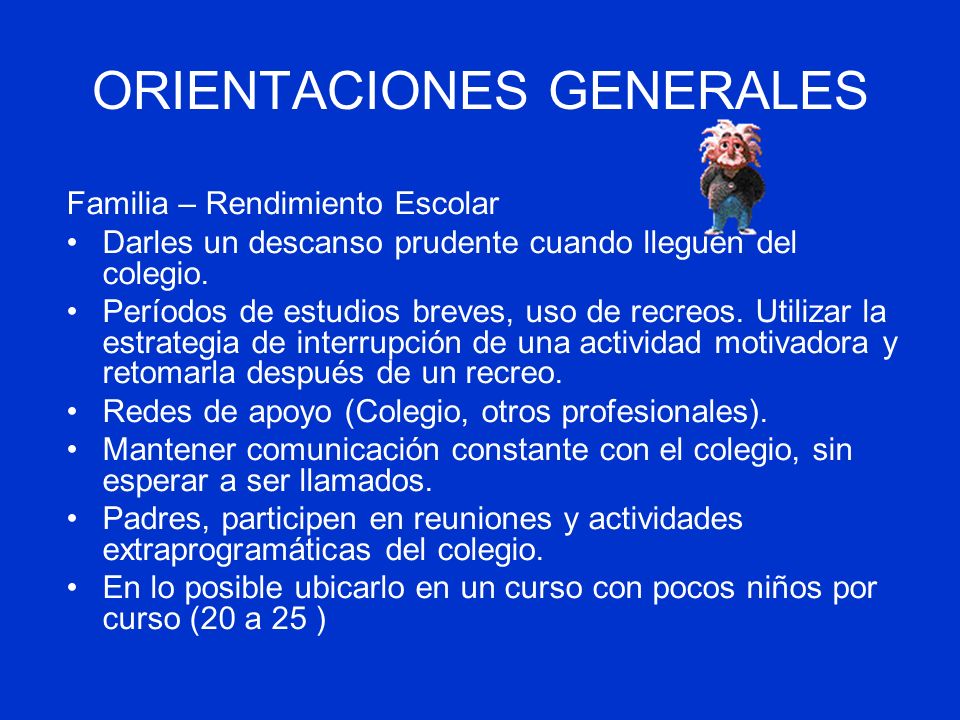 ORIENTACIONES GENERALES

Familia – Rendimiento Escolar

• Darles un descanso prudente cuando lleguen del colegio.
• Períodos de estudios breves, uso de recreos. Utilizar la estrategia de interrupción de una actividad motivadora y retomarla después de un recreo.
• Redes de apoyo (Colegio, otros profesionales).
• Mantener comunicación constante con el colegio, sin esperar a ser llamados.
• Padres, participen en reuniones y actividades extraprogramáticas del colegio.
• En lo posible ubicarlo en un curso con pocos niños por curso (20 a 25 )